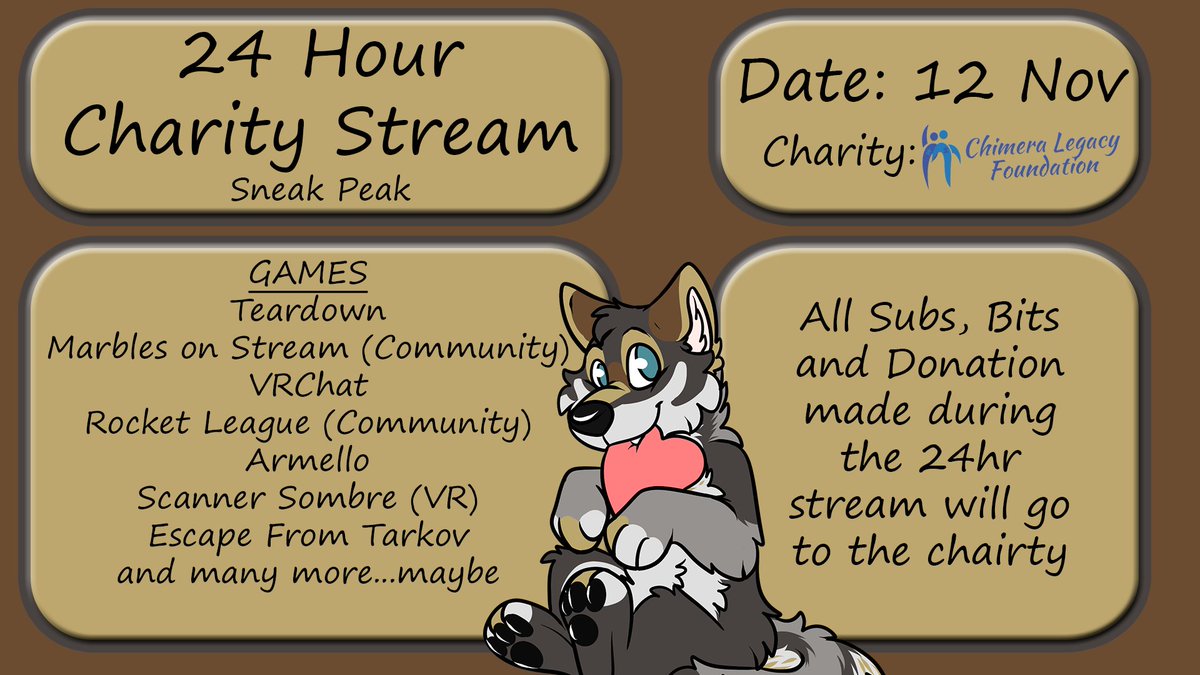 24 Hour Charity Stream
Sneak Peak

Date: 12 Nov
Charity: Chimera Legacy Foundation

GAMES
Teardown
Marbles on Stream (Community)
VRChat
Rocket League (Community)
Armello
Scanner Sombre (VR)
Escape From Tarkov
and many more...maybe

All Subs, Bits and Donation made during the 24hr stream will go to the chairty